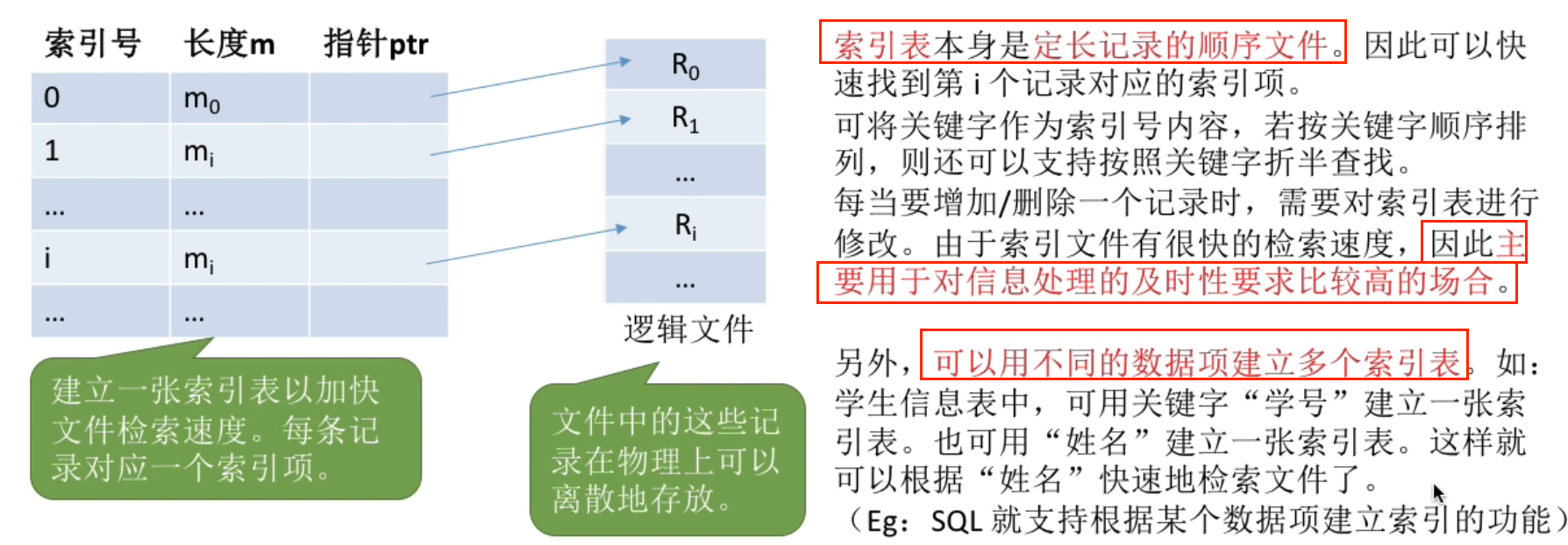 | 索引号 | 长度m | 指针ptr |
|---|---|---|
| 0 | $m_0$ | |
| 1 | $m_i$ | |
| … | … | |
| i | $m_i$ | |
| … | … | |

$R_0$

$R_1$

…

$R_i$

…

逻辑文件

建立一张索引表以加快文件检索速度。每条记录对应一个索引项。

文件中的这些记录在物理上可以离散地存放。

索引表本身是定长记录的顺序文件。因此可以快速找到第 i 个记录对应的索引项。
可将关键字作为索引号内容，若按关键字顺序排列，则还可以支持按照关键字折半查找。
每当要增加/删除一个记录时，需要对索引表进行修改。由于索引文件有很快的检索速度，因此主要用于对信息处理的及时性要求比较高的场合。

另外，可以用不同的数据项建立多个索引表。如：学生信息表中，可用关键字“学号”建立一张索引表。也可用“姓名”建立一张索引表。这样就可以根据“姓名”快速地检索文件了。
（Eg：SQL 就支持根据某个数据项建立索引的功能）